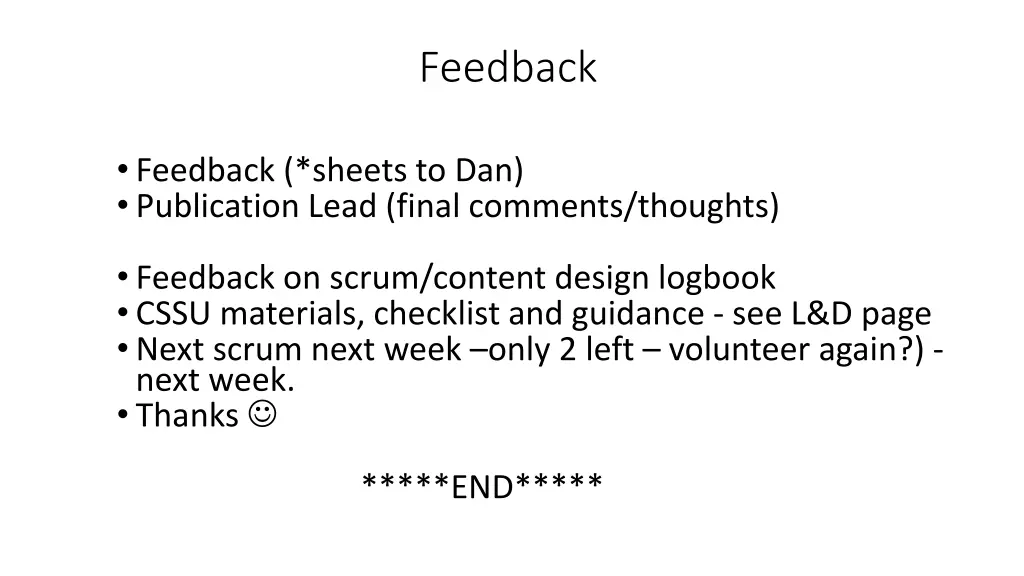 Feedback

• Feedback (*sheets to Dan)
• Publication Lead (final comments/thoughts)

• Feedback on scrum/content design logbook
• CSSU materials, checklist and guidance - see L&D page
• Next scrum next week –only 2 left – volunteer again?) - next week.
• Thanks ☺

*****END*****